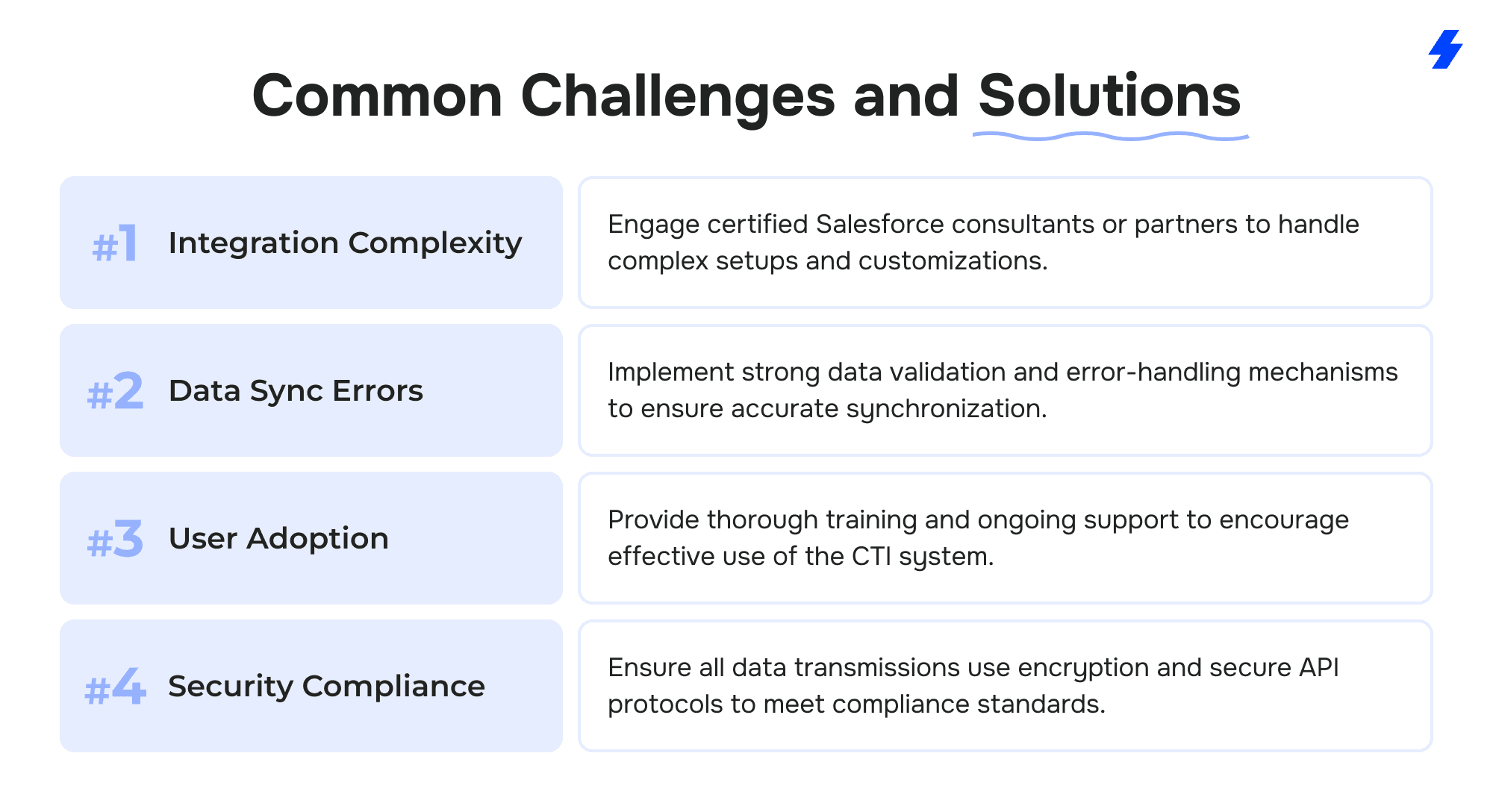 Common Challenges and Solutions

#1 Integration Complexity

Engage certified Salesforce consultants or partners to handle complex setups and customizations.

#2 Data Sync Errors

Implement strong data validation and error-handling mechanisms to ensure accurate synchronization.

#3 User Adoption

Provide thorough training and ongoing support to encourage effective use of the CTI system.

#4 Security Compliance

Ensure all data transmissions use encryption and secure API protocols to meet compliance standards.